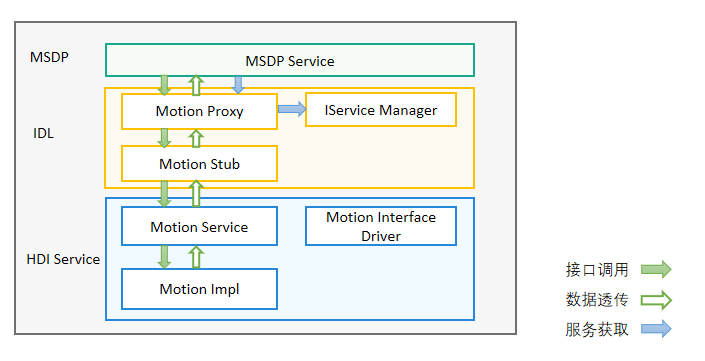 MSDP

MSDP Service

IDL

Motion Proxy

IService Manager

Motion Stub

HDI Service

Motion Service

Motion Interface Driver

Motion Impl

接口调用

数据透传

服务获取